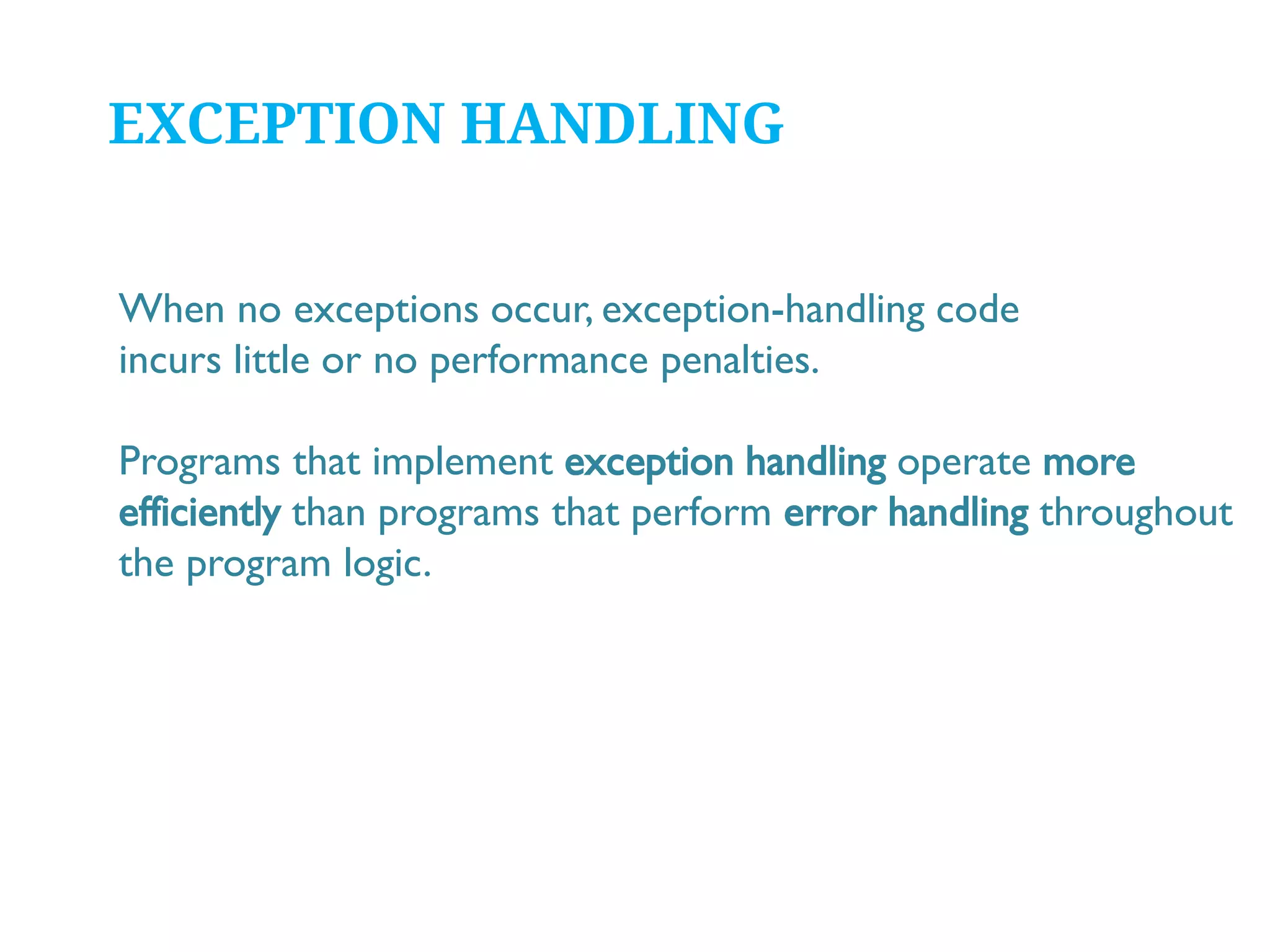 EXCEPTION HANDLING

When no exceptions occur, exception-handling code incurs little or no performance penalties.

Programs that implement exception handling operate more efficiently than programs that perform error handling throughout the program logic.